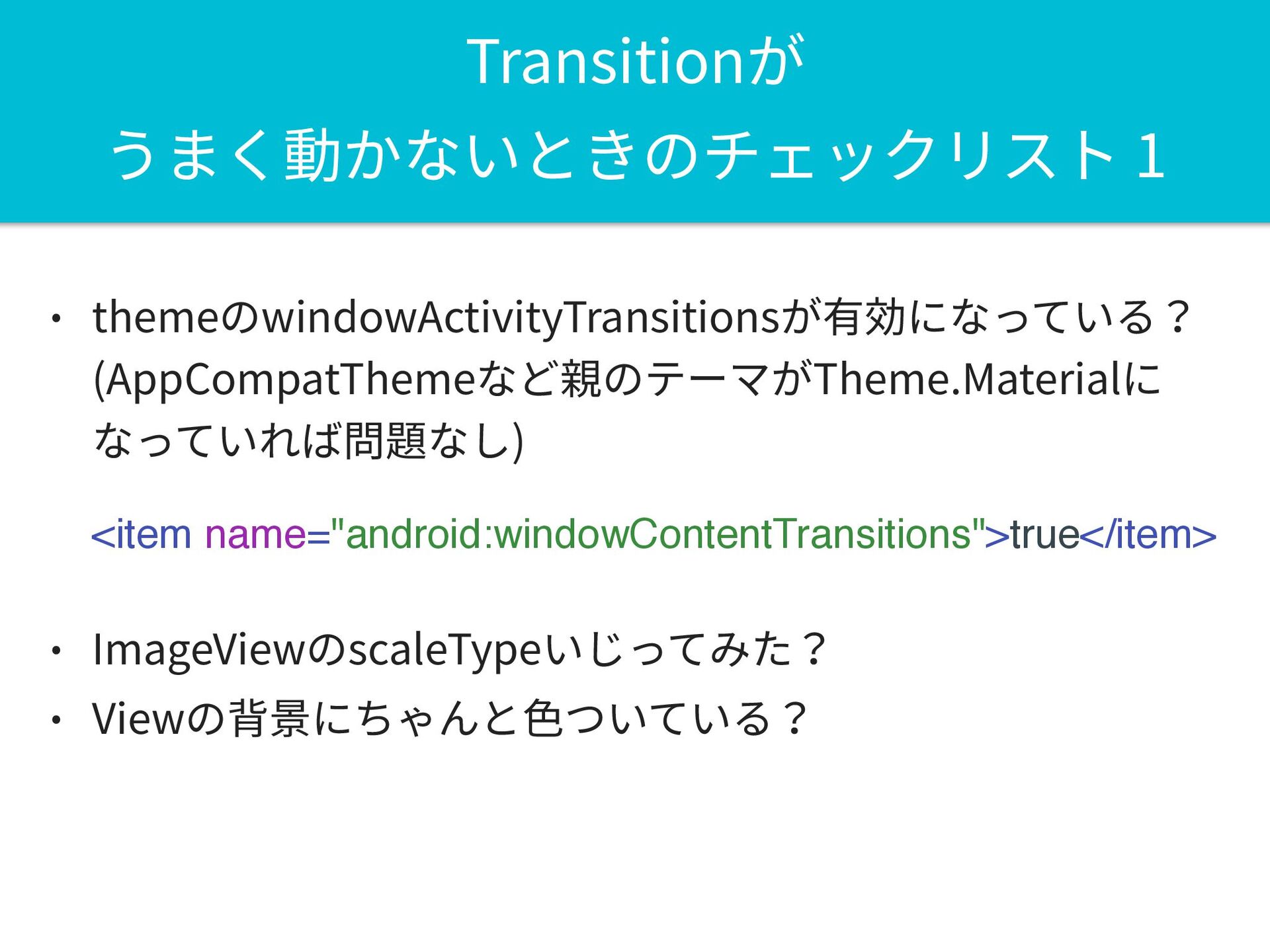 Transitionが
うまく動かないときのチェックリスト１

• themeのwindowActivityTransitionsが有効になっている？(AppCompatThemeなど親のテーマがTheme.Materialになっていれば問題なし)

<item name="android:windowContentTransitions">true</item>

• ImageViewのscaleTypeいじってみた？
• Viewの背景にちゃんと色ついている？